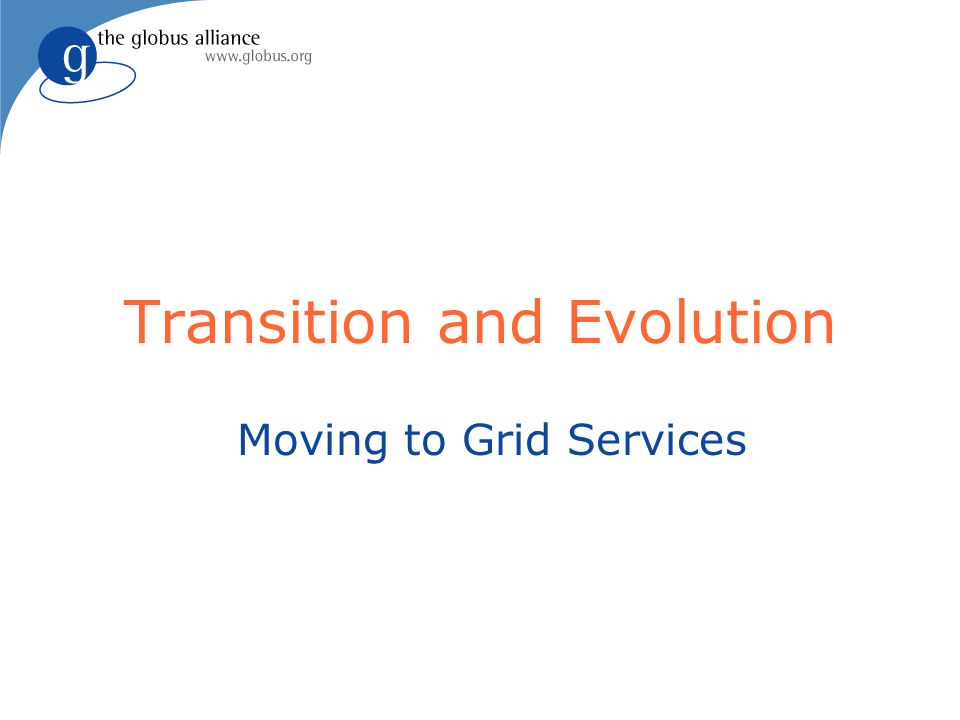 g the globus alliance
www.globus.org

Transition and Evolution

Moving to Grid Services